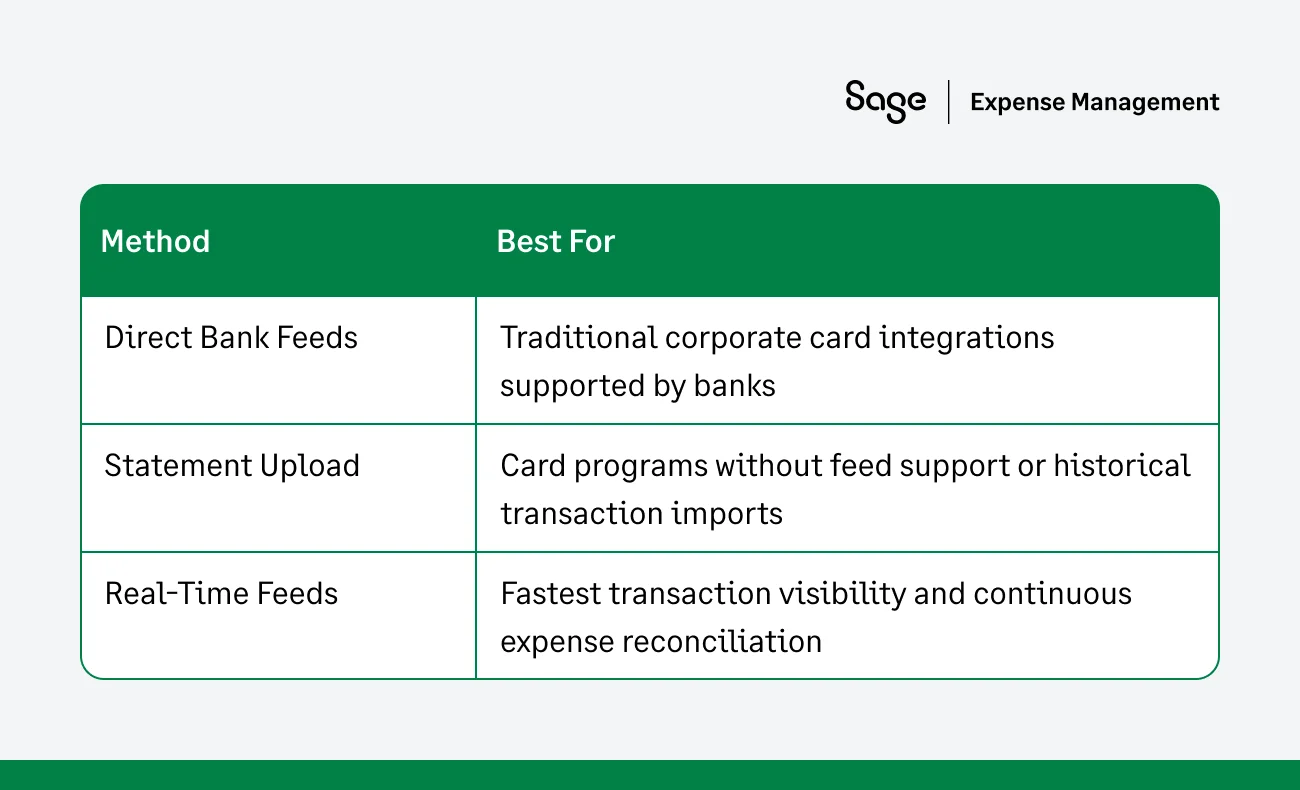 Sage | Expense Management

| Method | Best For |
|---|---|
| Direct Bank Feeds | Traditional corporate card integrations supported by banks |
| Statement Upload | Card programs without feed support or historical transaction imports |
| Real-Time Feeds | Fastest transaction visibility and continuous expense reconciliation |